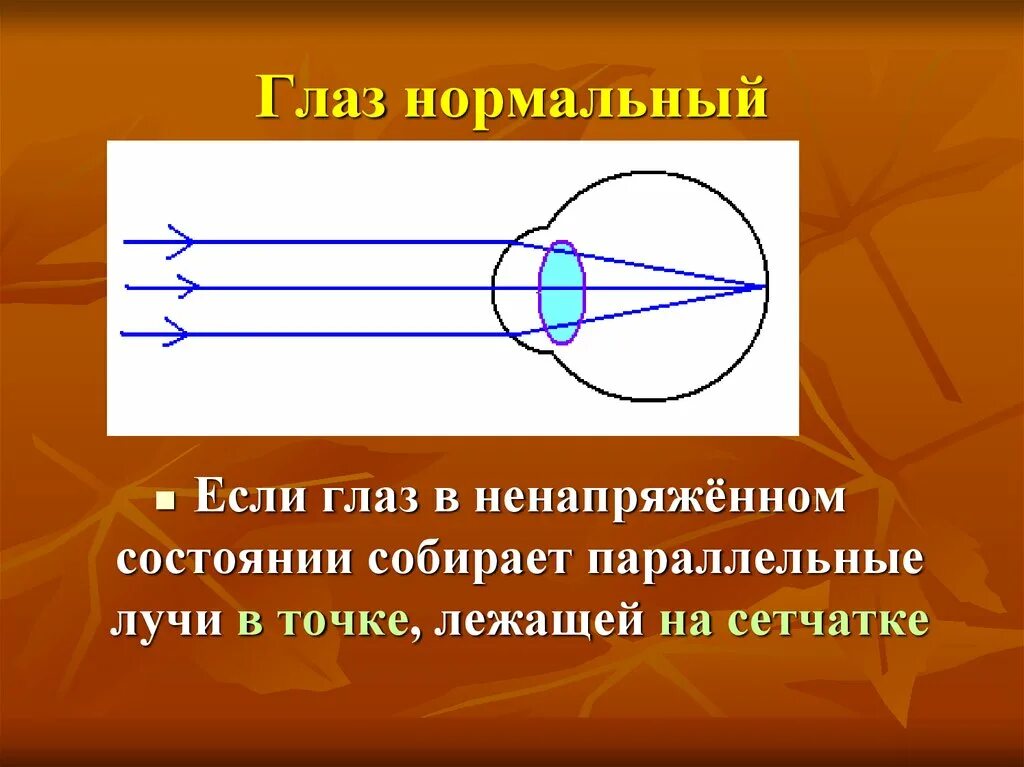 Глаз нормальный

Если глаз в ненапряжённом состоянии собирает параллельные лучи в точке, лежащей на сетчатке